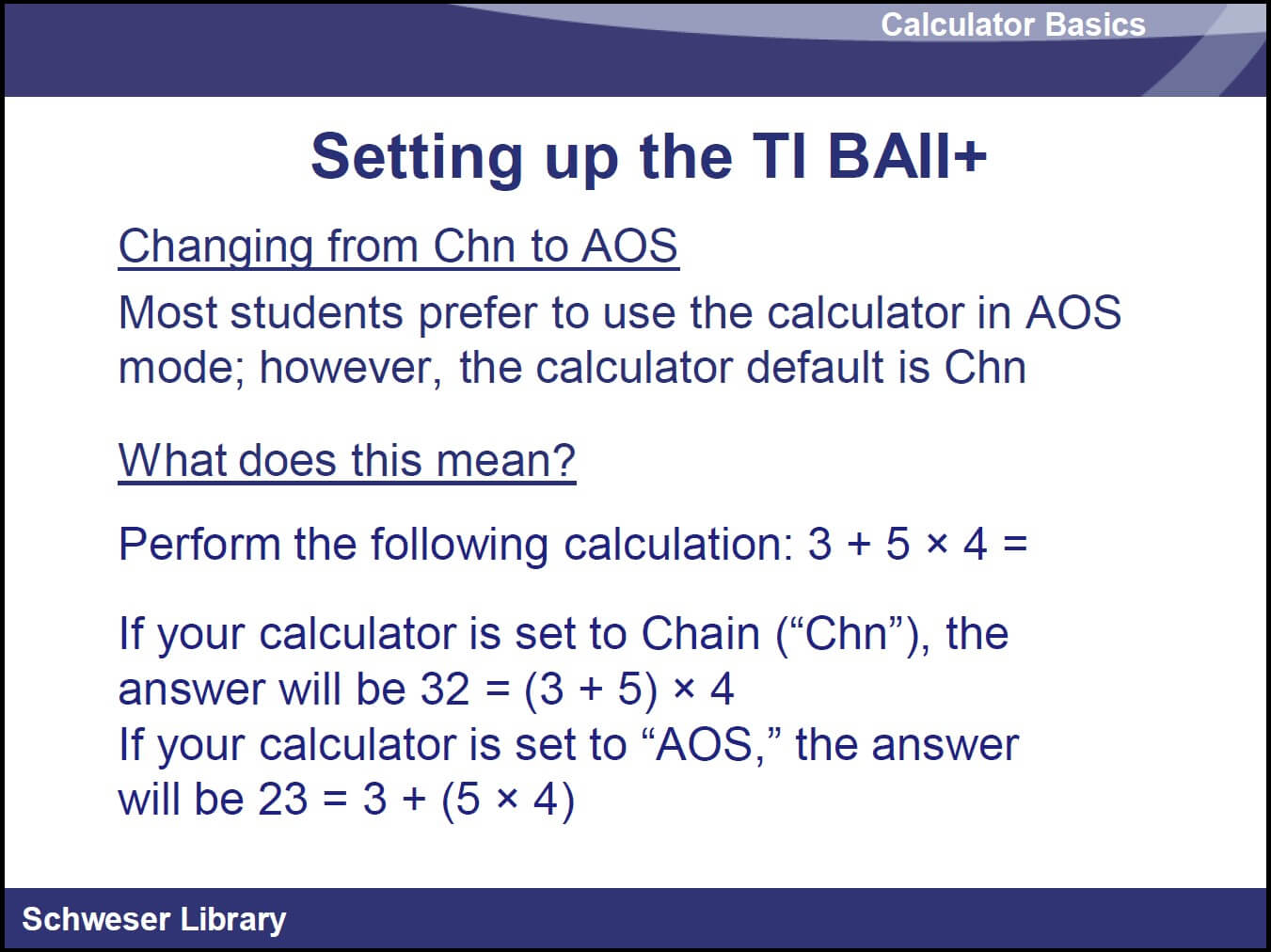 Calculator Basics

Setting up the TI BAII+

Changing from Chn to AOS

Most students prefer to use the calculator in AOS mode; however, the calculator default is Chn

What does this mean?

Perform the following calculation: $3 + 5 \times 4 =$

If your calculator is set to Chain (“Chn”), the answer will be $32 = (3 + 5) \times 4$
If your calculator is set to “AOS,” the answer will be $23 = 3 + (5 \times 4)$

Schweser Library